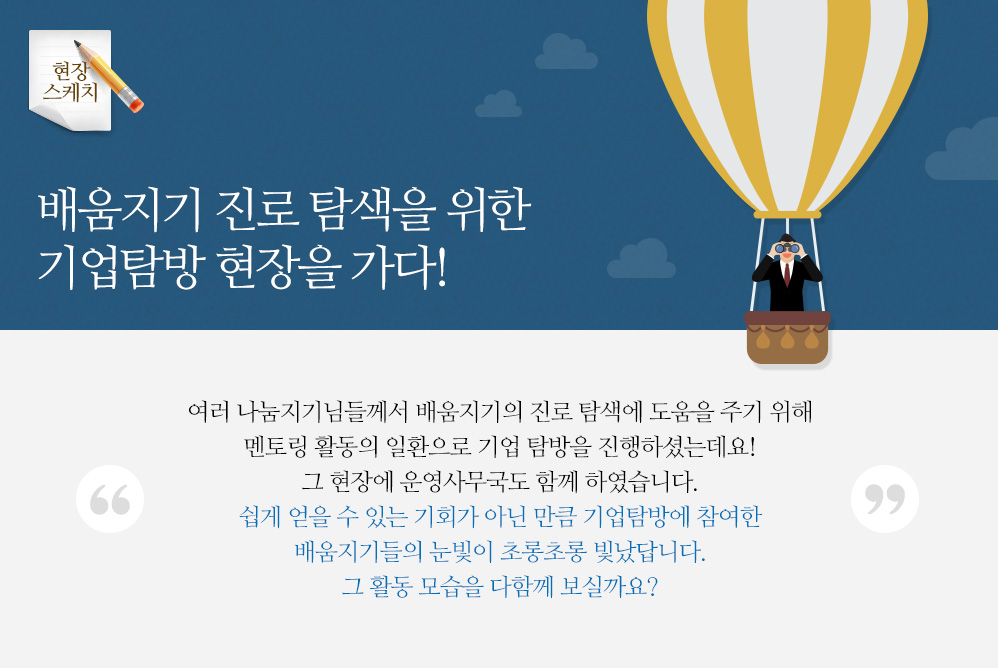 현장 스케치

배움지기 진로 탐색을 위한 기업탐방 현장을 가다!

여러 나눔지기님들께서 배움지기의 진로 탐색에 도움을 주기 위해 멘토링 활동의 일환으로 기업 탐방을 진행하셨는데요! 그 현장에 운영사무국도 함께 하였습니다.
쉽게 얻을 수 있는 기회가 아닌 만큼 기업탐방에 참여한 배움지기들의 눈빛이 초롱초롱 빛났답니다. 그 활동 모습을 다함께 보실까요?